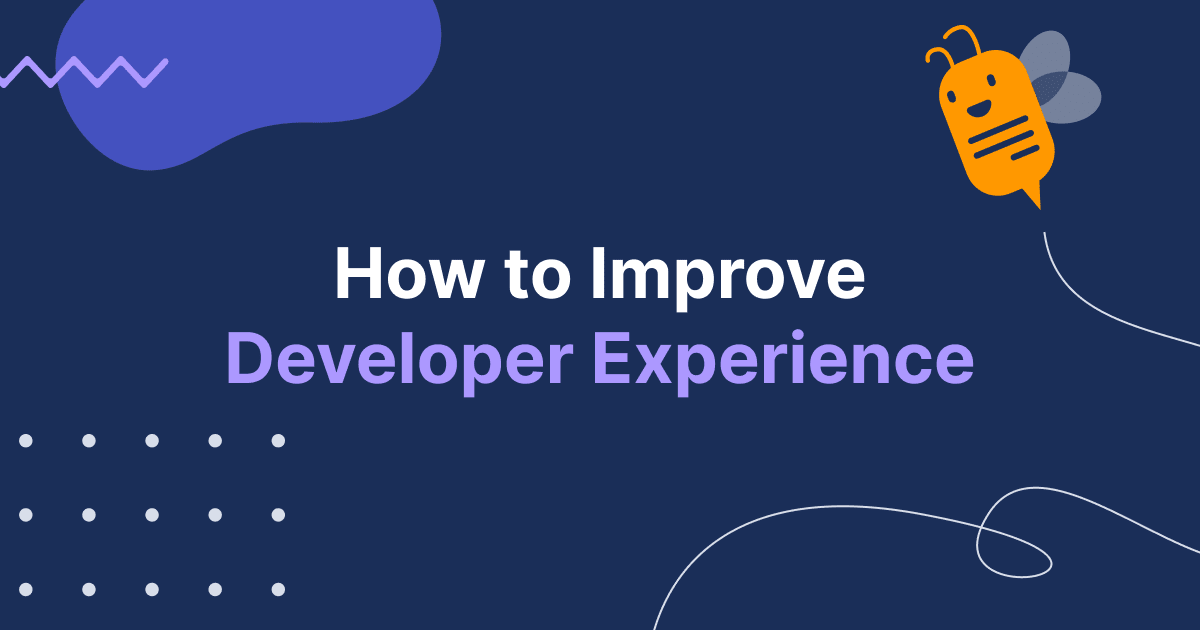 How to Improve
Developer Experience